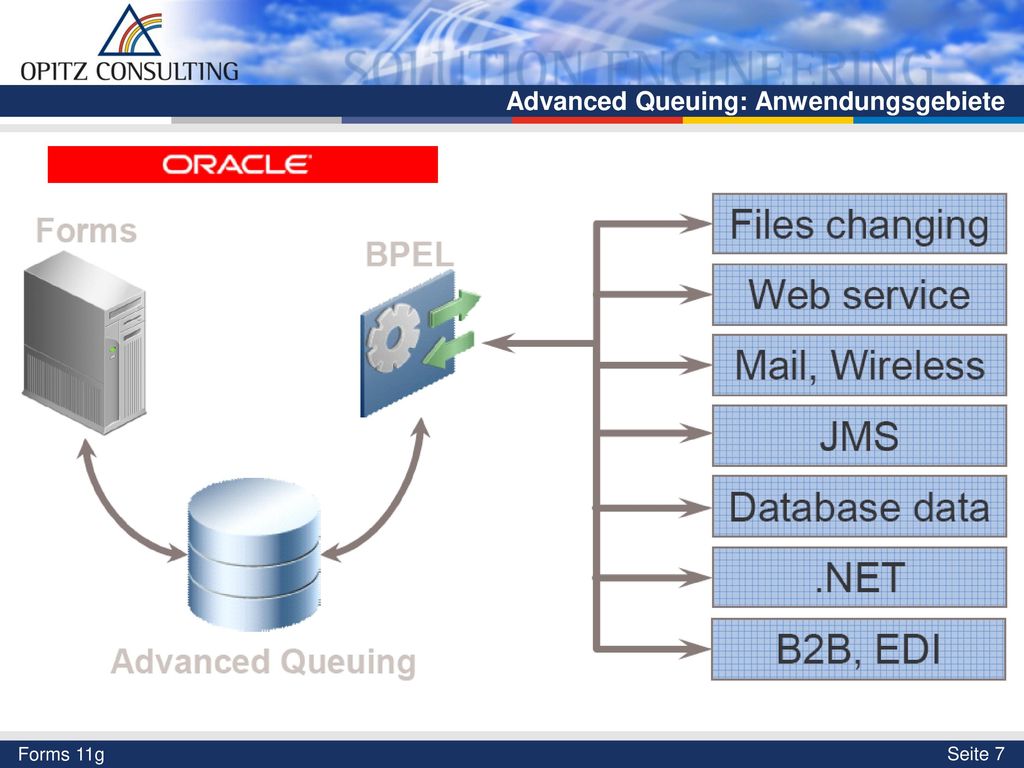 OPITZ CONSULTING

SOLUTION ENGINEERING

Advanced Queuing: Anwendungsgebiete

ORACLE

Forms

BPEL

Advanced Queuing

Files changing

Web service

Mail, Wireless

JMS

Database data

.NET

B2B, EDI

Forms 11g

Seite 7